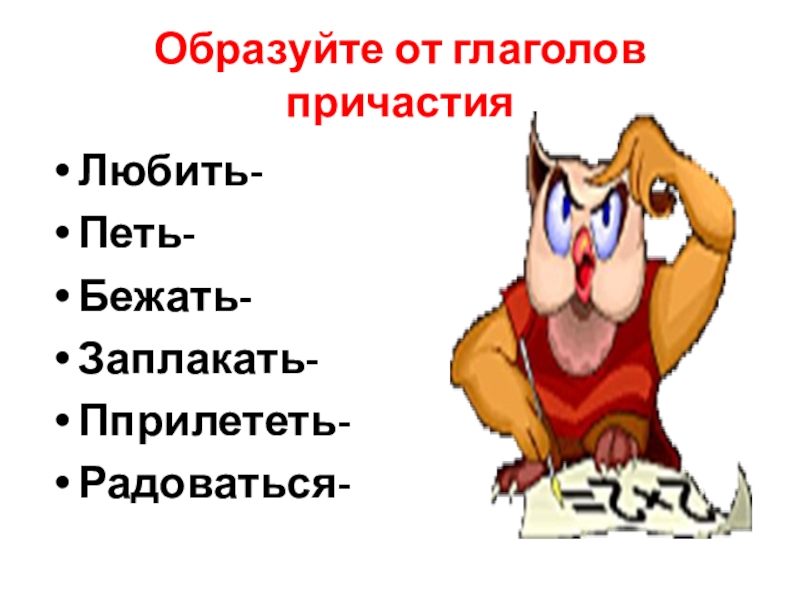 Образуйте от глаголов причастия

• Любить-
• Петь-
• Бежать-
• Заплакать-
• Пприлететь-
• Радоваться-